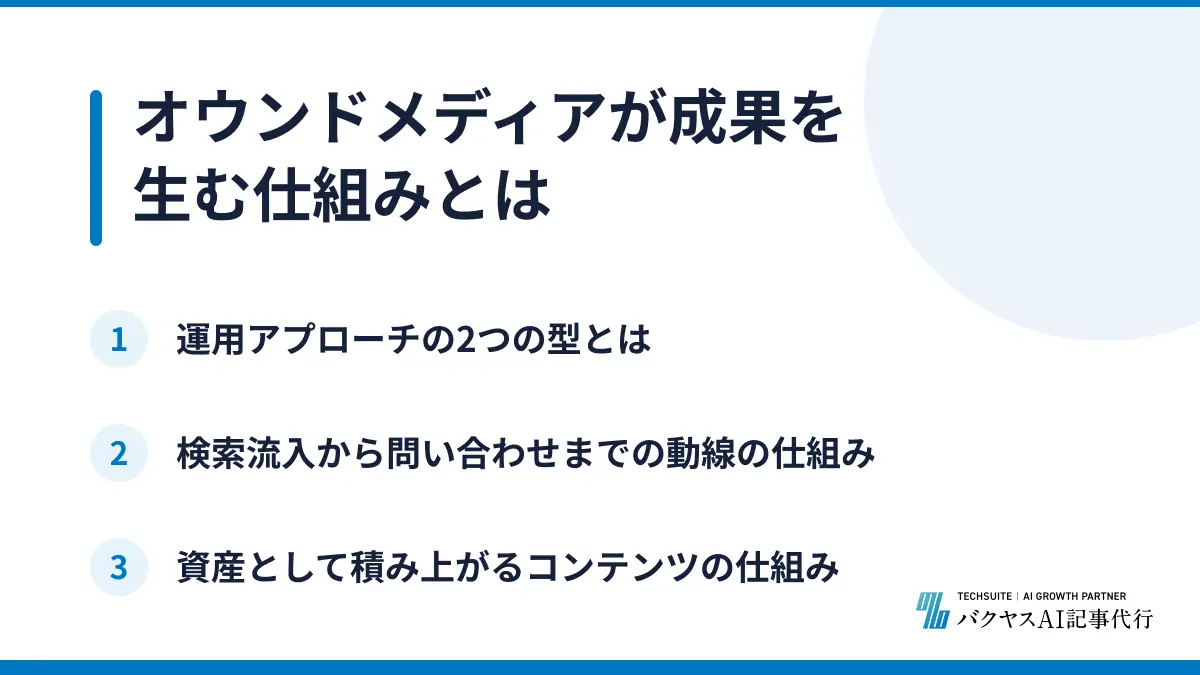 オウンドメディアが成果を生む仕組みとは

1 運用アプローチの2つの型とは

2 検索流入から問い合わせまでの動線の仕組み

3 資産として積み上がるコンテンツの仕組み

TECHSUITE | AI GROWTH PARTNER
バクヤスAI記事代行